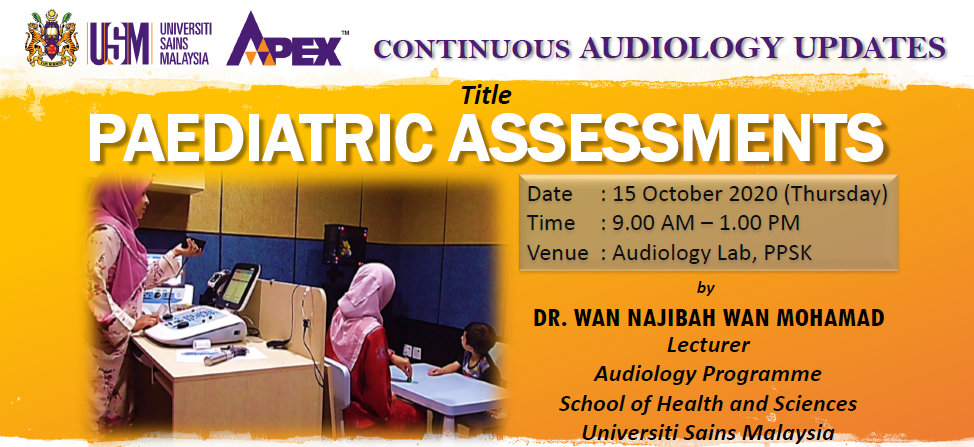 USM UNIVERSITI SAINS MALAYSIA

APEX™

CONTINUOUS AUDIOLOGY UPDATES

Title

PAEDIATRIC ASSESSMENTS

Date : 15 October 2020 (Thursday)
Time : 9.00 AM – 1.00 PM
Venue : Audiology Lab, PPSK

by

DR. WAN NAJIBAH WAN MOHAMAD
Lecturer
Audiology Programme
School of Health and Sciences
Universiti Sains Malaysia